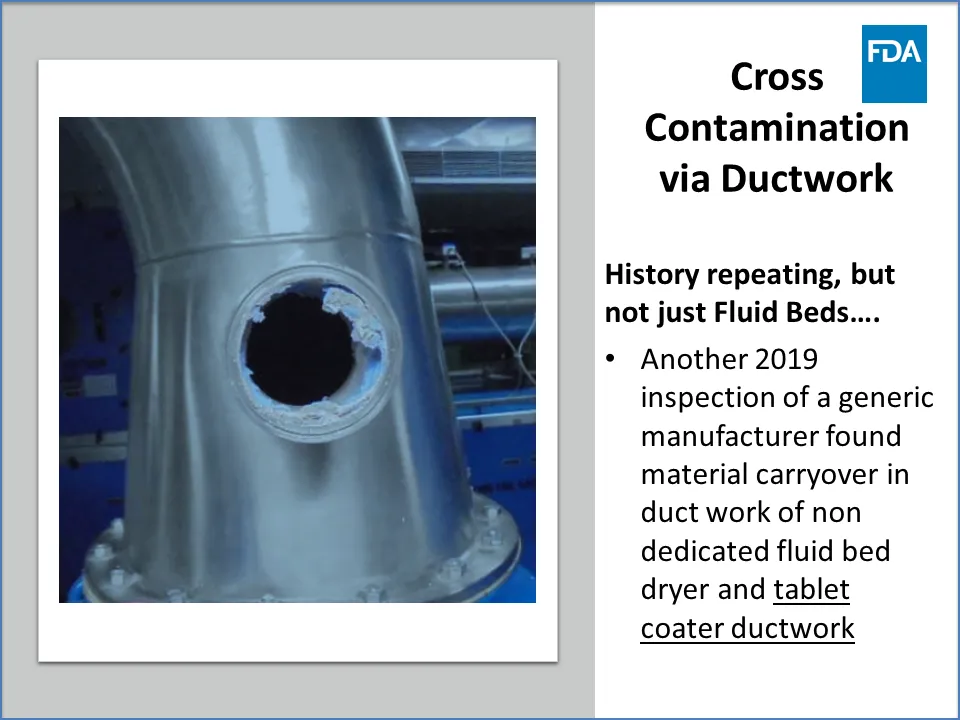 FDA

Cross Contamination via Ductwork

History repeating, but not just Fluid Beds….

• Another 2019 inspection of a generic manufacturer found material carryover in duct work of non dedicated fluid bed dryer and tablet coater ductwork